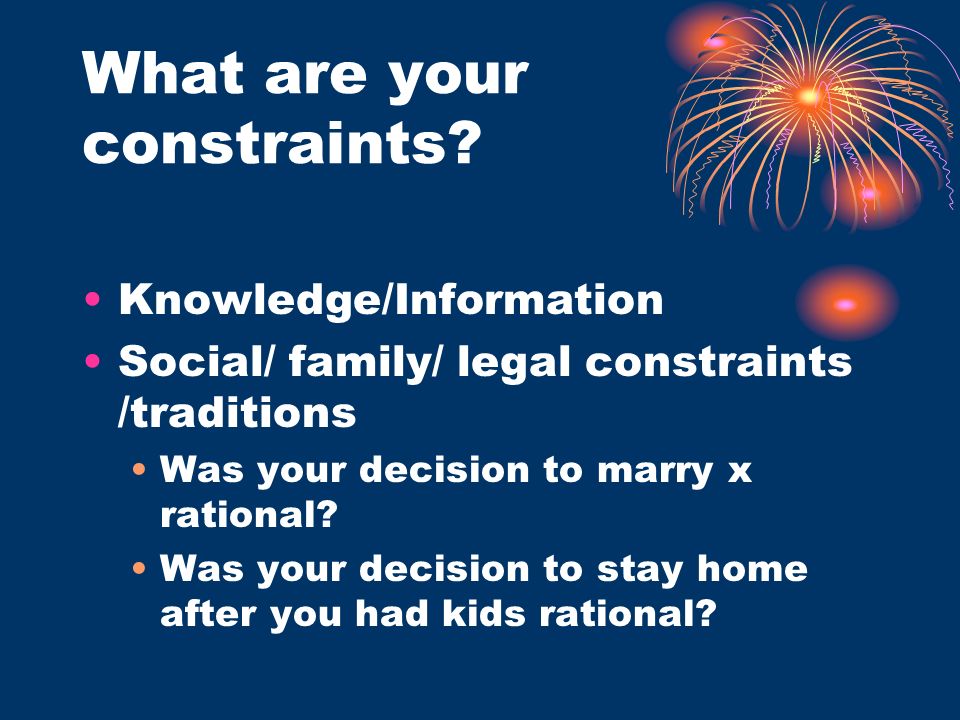 What are your constraints?

• Knowledge/Information
• Social/ family/ legal constraints /traditions
  • Was your decision to marry x rational?
  • Was your decision to stay home after you had kids rational?